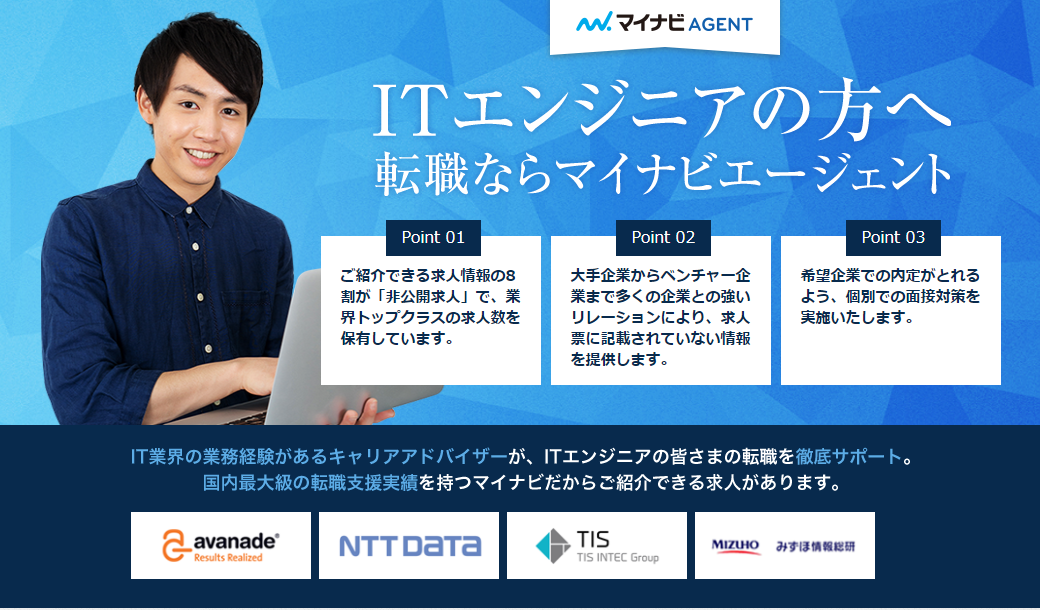 マイナビ AGENT

ITエンジニアの方へ
転職ならマイナビエージェント

Point 01
ご紹介できる求人情報の8割が「非公開求人」で、業界トップクラスの求人数を保有しています。

Point 02
大手企業からベンチャー企業まで多くの企業との強いリレーションにより、求人票に記載されていない情報を提供します。

Point 03
希望企業での内定がとれるよう、個別での面接対策を実施いたします。

IT業界の業務経験があるキャリアアドバイザーが、ITエンジニアの皆さまの転職を徹底サポート。
国内最大級の転職支援実績を持つマイナビだからご紹介できる求人があります。

avanade
Results Realized

NTT DATA

TIS
TIS INTEC Group

MIZUHO みずほ情報総研